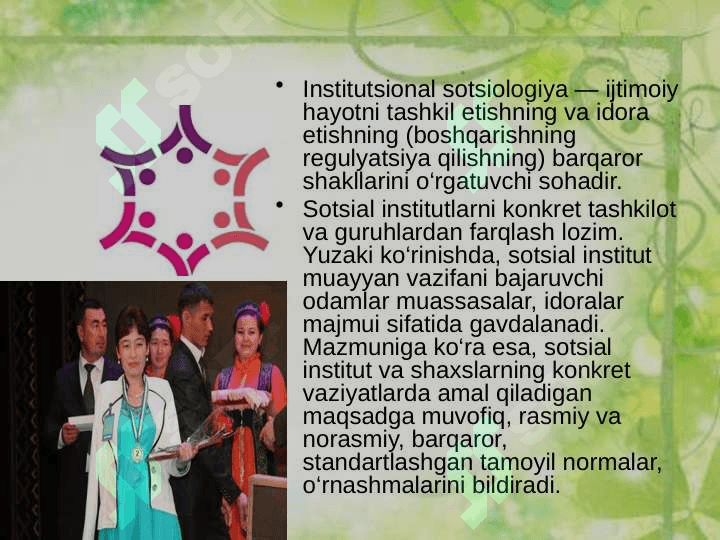 • Institutsional sotsiologiya — ijtimoiy hayotni tashkil etishning va idora etishning (boshqarishning regulyatsiya qilishning) barqaror shakllarini o‘rgatuvchi sohadir.

• Sotsial institutlarni konkret tashkilot va guruhlardan farqlash lozim. Yuzaki ko‘rinishda, sotsial institut muayyan vazifani bajaruvchi odamlar muassasalar, idoralar majmui sifatida gavdalanadi. Mazmuniga ko‘ra esa, sotsial institut va shaxslarning konkret vaziyatlarda amal qiladigan maqsadga muvofiq, rasmiy va norasmiy, barqaror, standartlashgan tamoyil normalar, o‘rnashmalarini bildiradi.